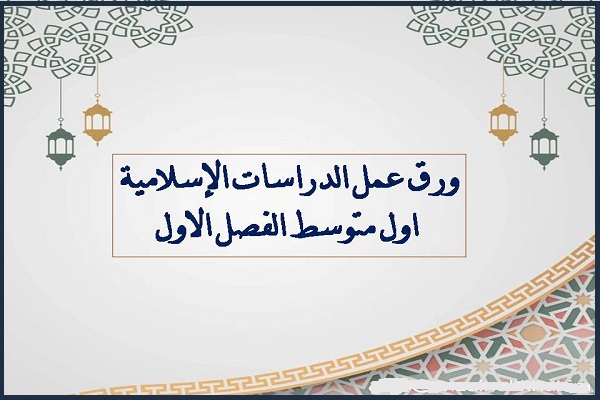 ورق عمل الدراسات الإسلامية
اول متوسط الفصل الاول